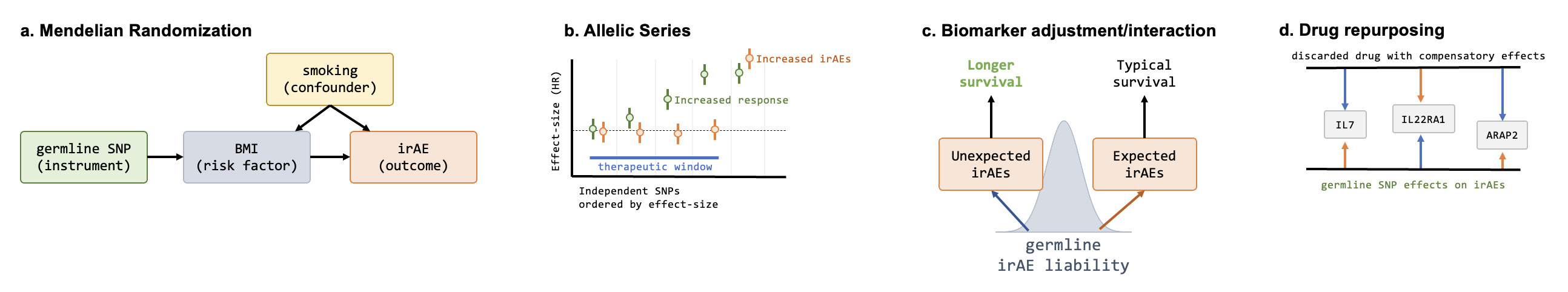 a. Mendelian Randomization

smoking
(confounder)

germline SNP
(instrument)

BMI
(risk factor)

irAE
(outcome)

b. Allelic Series

Effect-size (HR)

Increased irAEs

Increased response

therapeutic window

Independent SNPs
ordered by effect-size

c. Biomarker adjustment/interaction

Longer
survival

Typical
survival

Unexpected
irAEs

Expected
irAEs

germline
irAE liability

d. Drug repurposing

discarded drug with compensatory effects

IL7

IL22RA1

ARAP2

germline SNP effects on irAEs